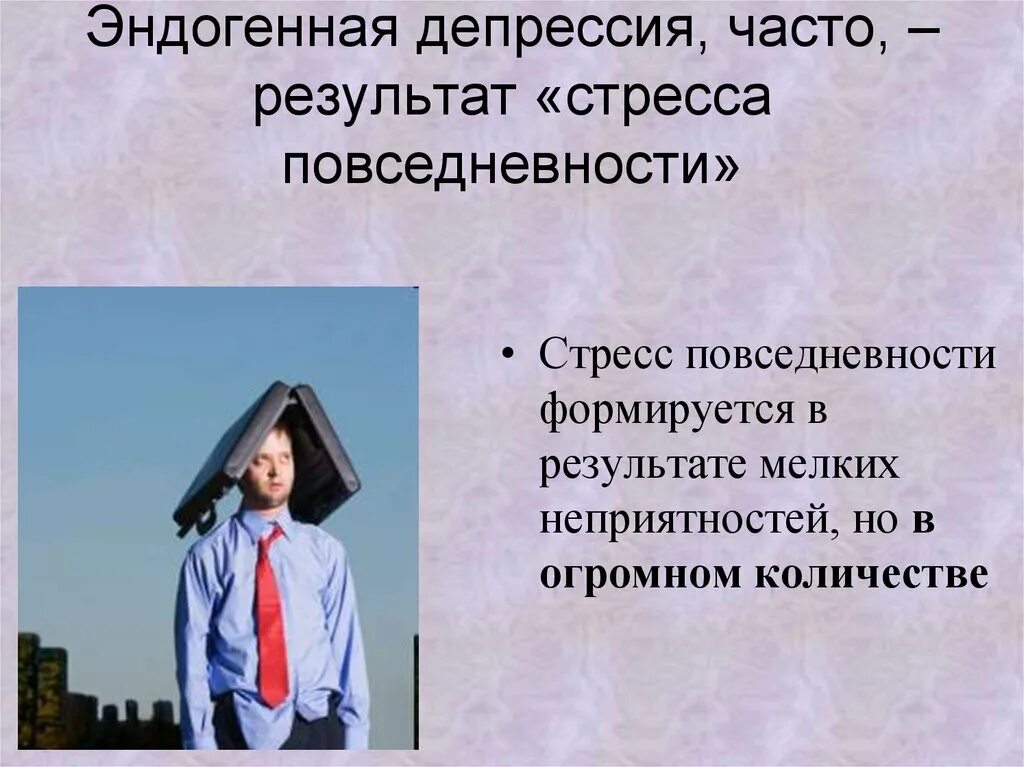 Эндогенная депрессия, часто, – результат «стресса повседневности»

• Стресс повседневности формируется в результате мелких неприятностей, но в огромном количестве